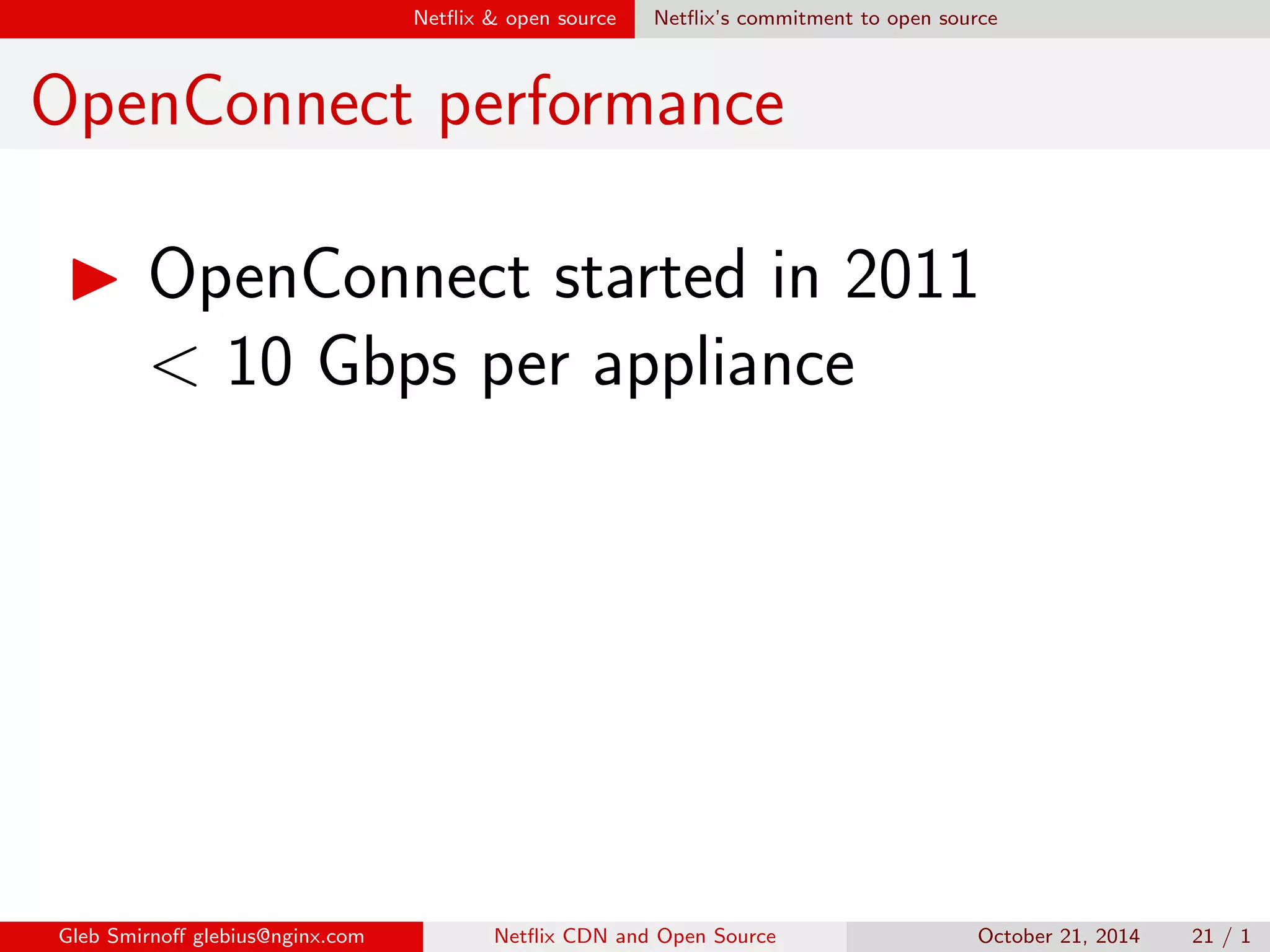 Netflix & open source
Netflix's commitment to open source

OpenConnect performance

▶ OpenConnect started in 2011
$<$ 10 Gbps per appliance

Gleb Smirnoff glebius@nginx.com
Netflix CDN and Open Source
October 21, 2014
21 / 1